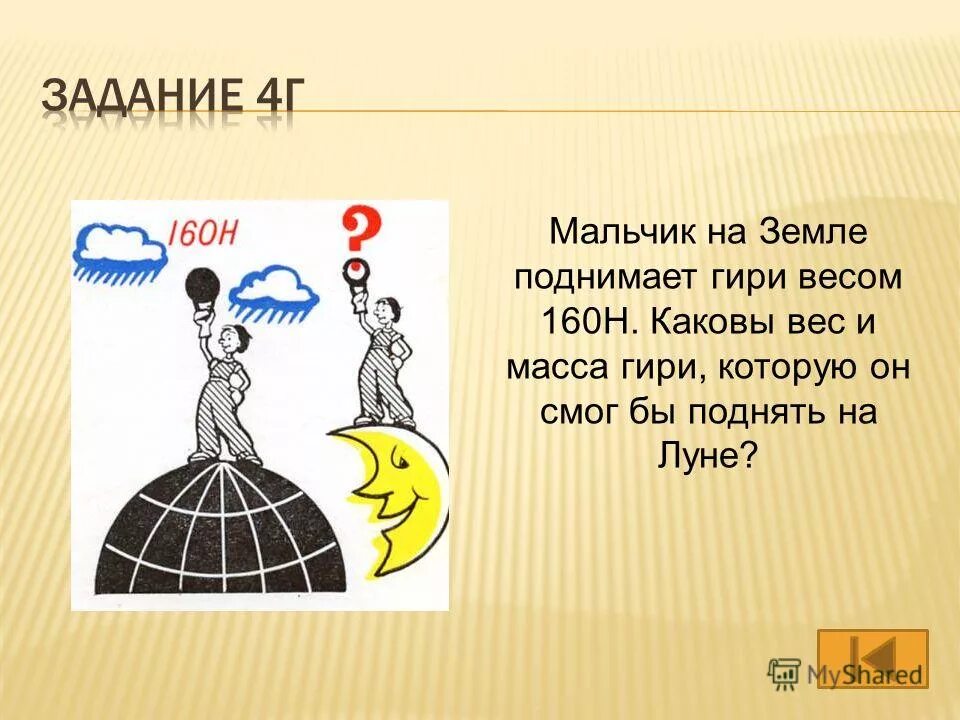 ЗАДАНИЕ 4Г

160Н

?

Мальчик на Земле поднимает гири весом 160Н. Каковы вес и масса гири, которую он смог бы поднять на Луне?

MyShared